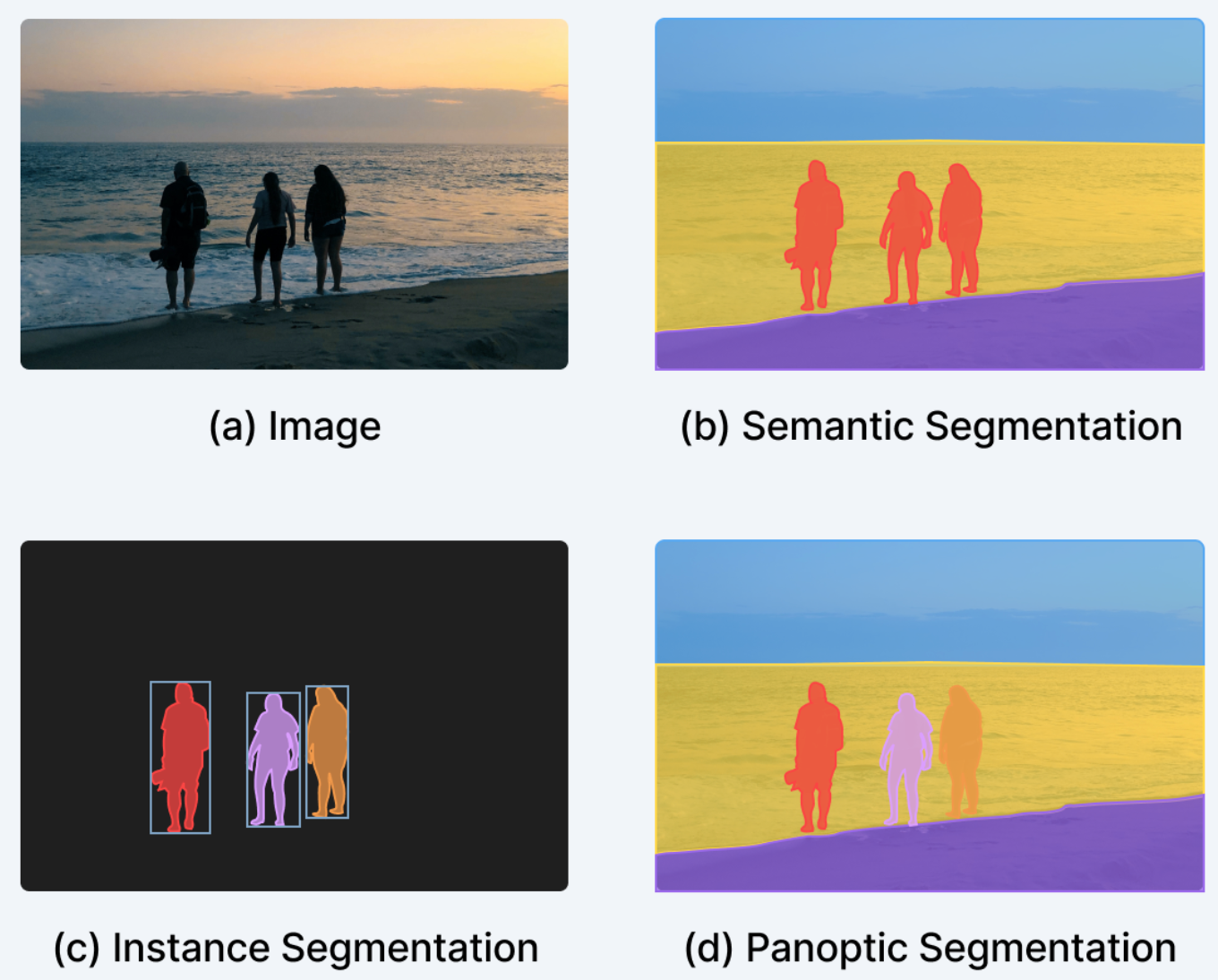 (a) Image

(b) Semantic Segmentation

(c) Instance Segmentation

(d) Panoptic Segmentation